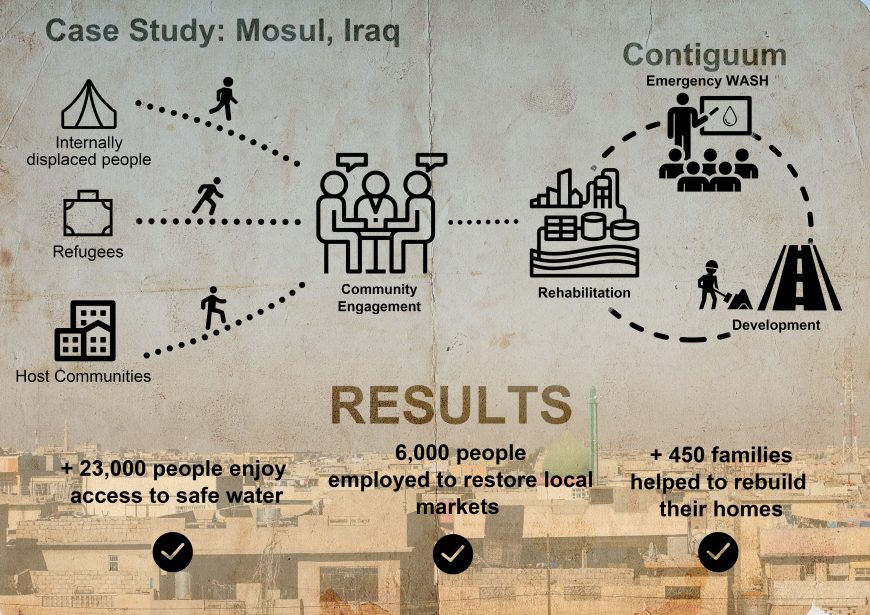 Case Study: Mosul, Iraq

Internally displaced people

Refugees

Host Communities

Community Engagement

Rehabilitation

Contiguum

Emergency WASH

Development

RESULTS

+ 23,000 people enjoy access to safe water

6,000 people employed to restore local markets

+ 450 families helped to rebuild their homes